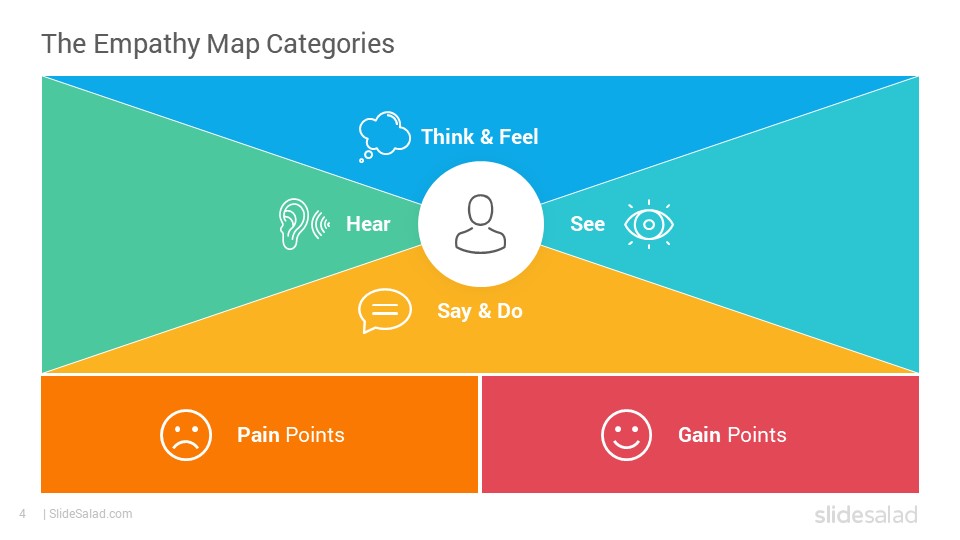 The Empathy Map Categories

Think & Feel

Hear

See

Say & Do

Pain Points

Gain Points

4 | SlideSalad.com

slidesalad